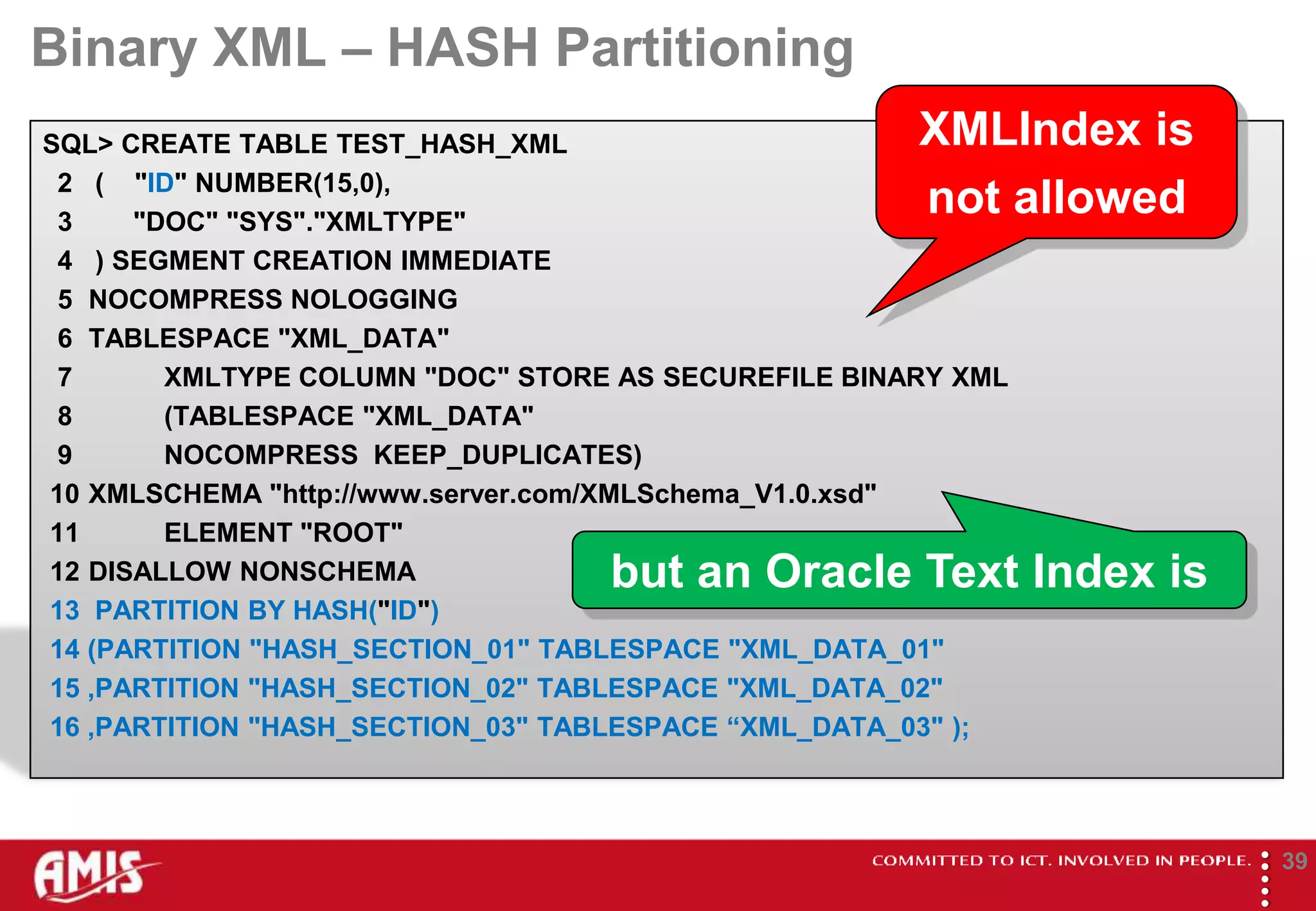 Binary XML – HASH Partitioning

XMLIndex is not allowed

SQL> CREATE TABLE TEST_HASH_XML
2 ( "ID" NUMBER(15,0),
3 "DOC" "SYS"."XMLTYPE"
4 ) SEGMENT CREATION IMMEDIATE
5 NOCOMPRESS NOLOGGING
6 TABLESPACE "XML_DATA"
7 XMLTYPE COLUMN "DOC" STORE AS SECUREFILE BINARY XML
8 (TABLESPACE "XML_DATA"
9 NOCOMPRESS KEEP_DUPLICATES)
10 XMLSCHEMA "http://www.server.com/XMLSchema_V1.0.xsd"
11 ELEMENT "ROOT"
12 DISALLOW NONSCHEMA
13 PARTITION BY HASH("ID")
14 (PARTITION "HASH_SECTION_01" TABLESPACE "XML_DATA_01"
15 ,PARTITION "HASH_SECTION_02" TABLESPACE "XML_DATA_02"
16 ,PARTITION "HASH_SECTION_03" TABLESPACE “XML_DATA_03" );

but an Oracle Text Index is

AMIS

COMMITTED TO ICT. INVOLVED IN PEOPLE.

39